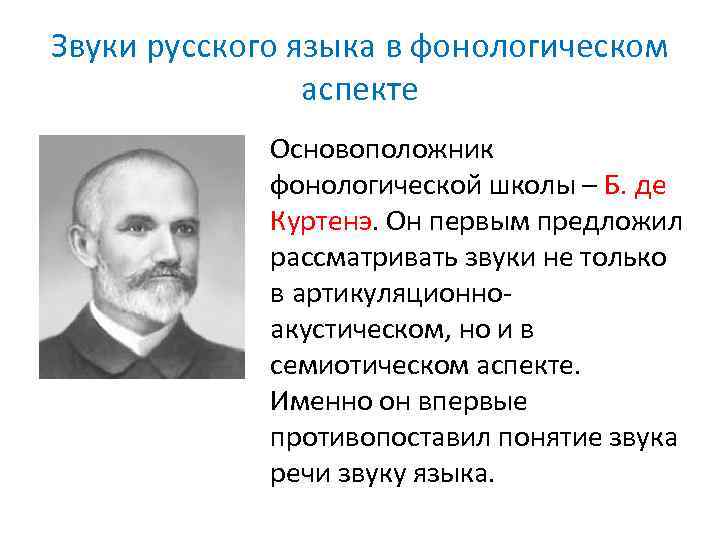 Звуки русского языка в фонологическом аспекте

Основоположник фонологической школы – Б. де Куртенэ. Он первым предложил рассматривать звуки не только в артикуляционно-акустическом, но и в семиотическом аспекте. Именно он впервые противопоставил понятие звука речи звуку языка.